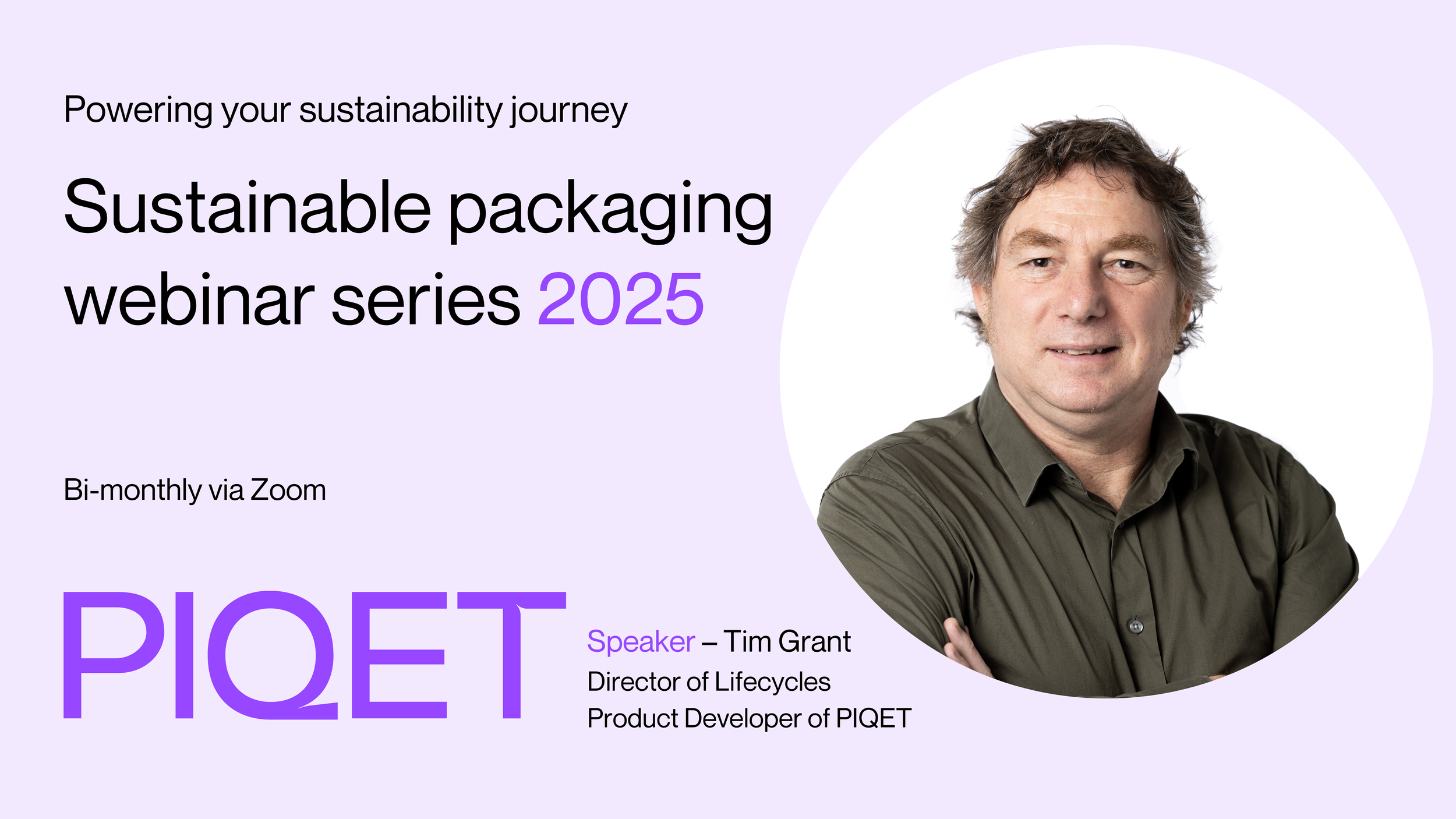 Powering your sustainability journey

Sustainable packaging webinar series 2025

Bi-monthly via Zoom

PIQET

Speaker – Tim Grant
Director of Lifecycles
Product Developer of PIQET